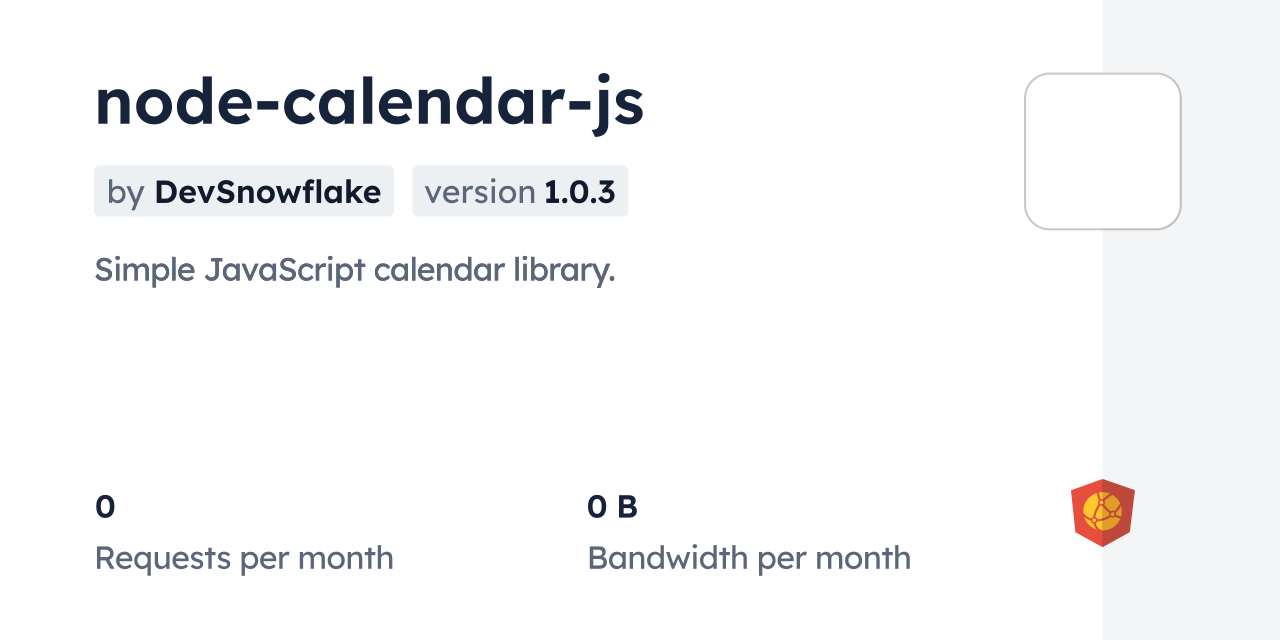 node-calendar-js

by DevSnowflake version 1.0.3

Simple JavaScript calendar library.

0
Requests per month

0 B
Bandwidth per month